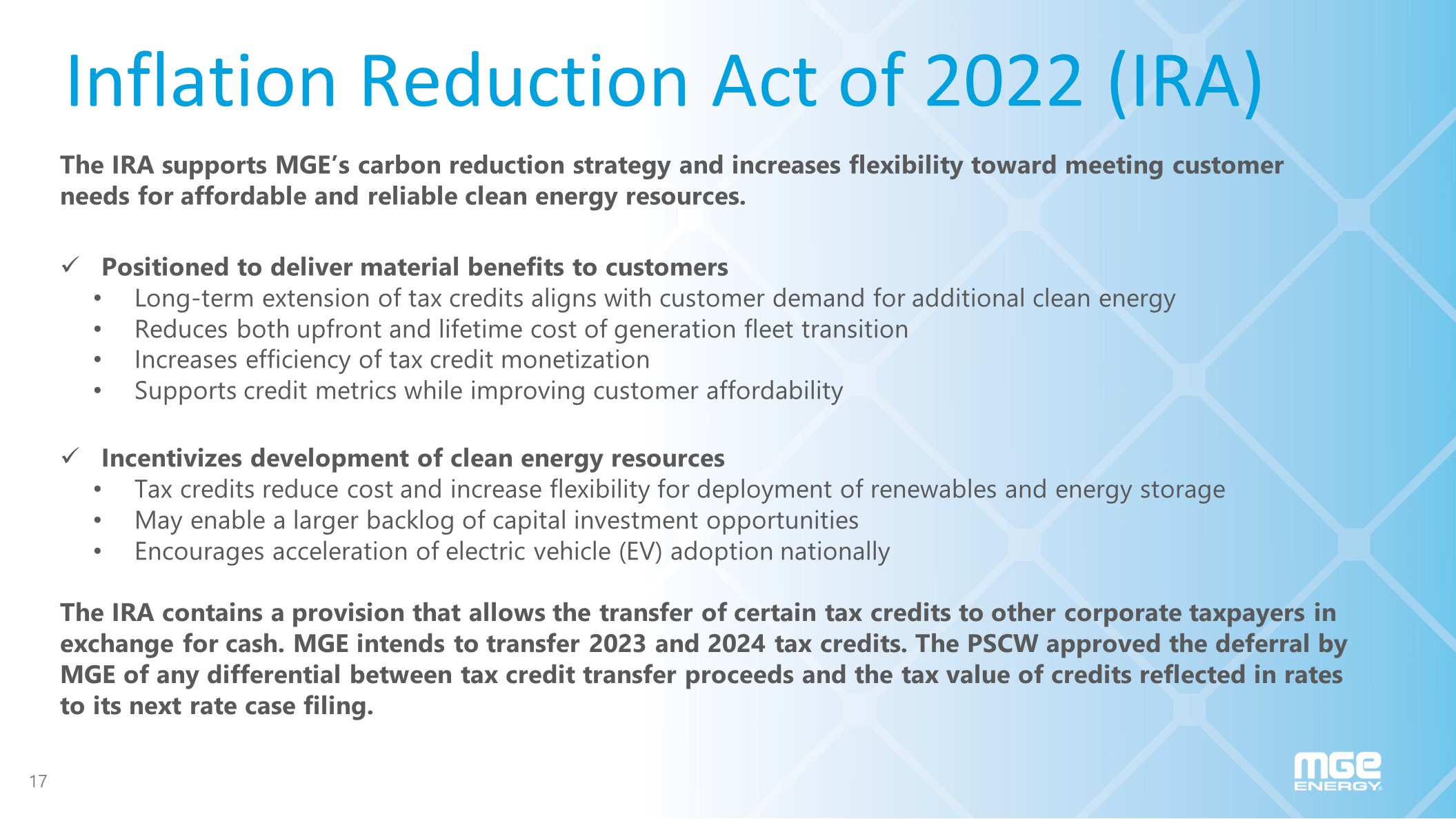 Inflation Reduction Act of 2022 (IRA)

The IRA supports MGE's carbon reduction strategy and increases flexibility toward meeting customer needs for affordable and reliable clean energy resources.

✓ Positioned to deliver material benefits to customers
• Long-term extension of tax credits aligns with customer demand for additional clean energy
• Reduces both upfront and lifetime cost of generation fleet transition
• Increases efficiency of tax credit monetization
• Supports credit metrics while improving customer affordability

✓ Incentivizes development of clean energy resources
• Tax credits reduce cost and increase flexibility for deployment of renewables and energy storage
• May enable a larger backlog of capital investment opportunities
• Encourages acceleration of electric vehicle (EV) adoption nationally

The IRA contains a provision that allows the transfer of certain tax credits to other corporate taxpayers in exchange for cash. MGE intends to transfer 2023 and 2024 tax credits. The PSCW approved the deferral by MGE of any differential between tax credit transfer proceeds and the tax value of credits reflected in rates to its next rate case filing.

17

MGE ENERGY